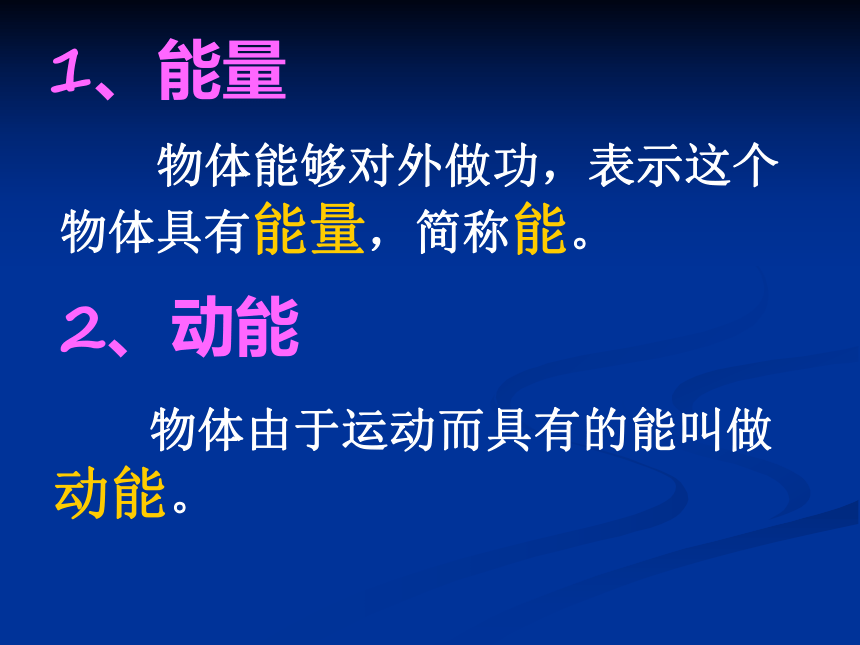 1、能量

物体能够对外做功，表示这个物体具有能量，简称能。

2、动能

物体由于运动而具有的能叫做动能。